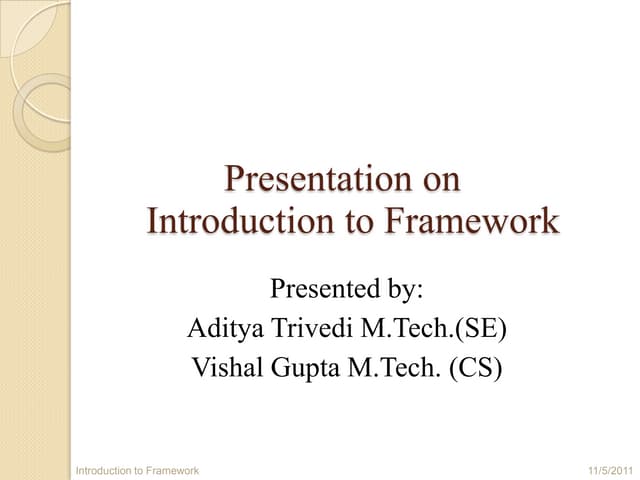 Presentation on
Introduction to Framework

Presented by:
Aditya Trivedi M.Tech.(SE)
Vishal Gupta M.Tech. (CS)

Introduction to Framework

11/5/2011